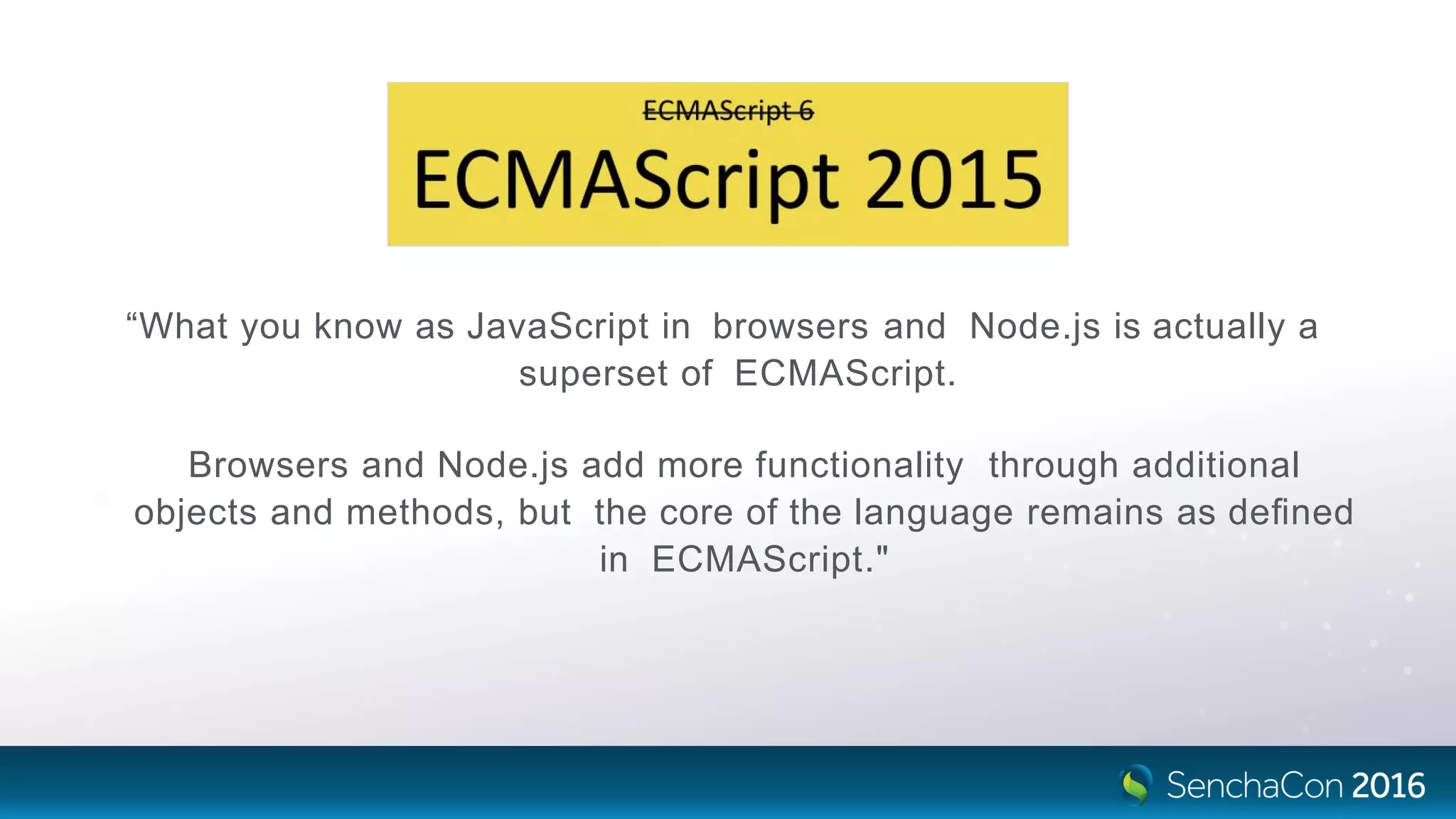 ECMAScript 6

ECMAScript 2015

“What you know as JavaScript in browsers and Node.js is actually a superset of ECMAScript.

Browsers and Node.js add more functionality through additional objects and methods, but the core of the language remains as defined in ECMAScript."

SenchaCon 2016